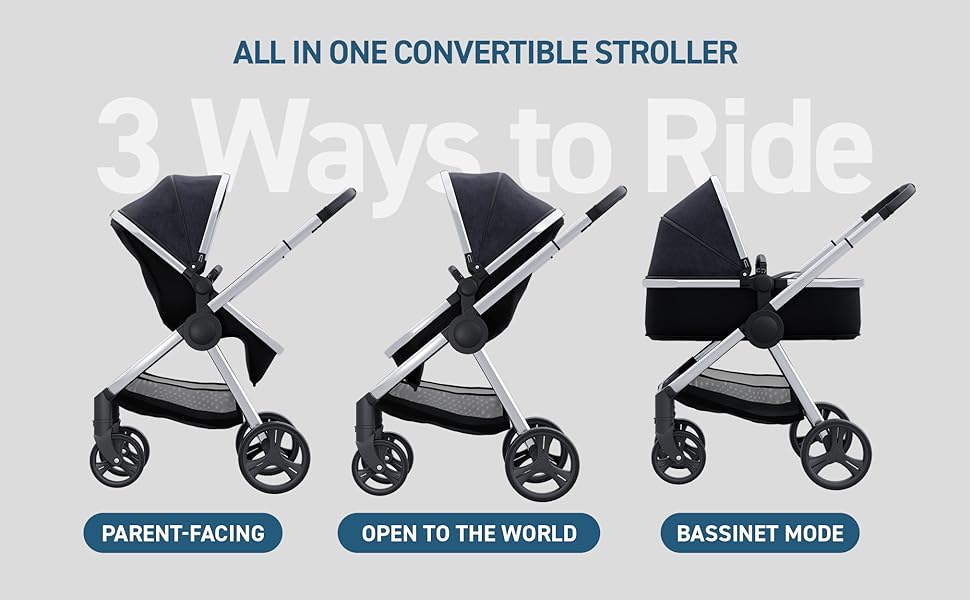 ALL IN ONE CONVERTIBLE STROLLER

3 Ways to Ride

PARENT-FACING

OPEN TO THE WORLD

BASSINET MODE